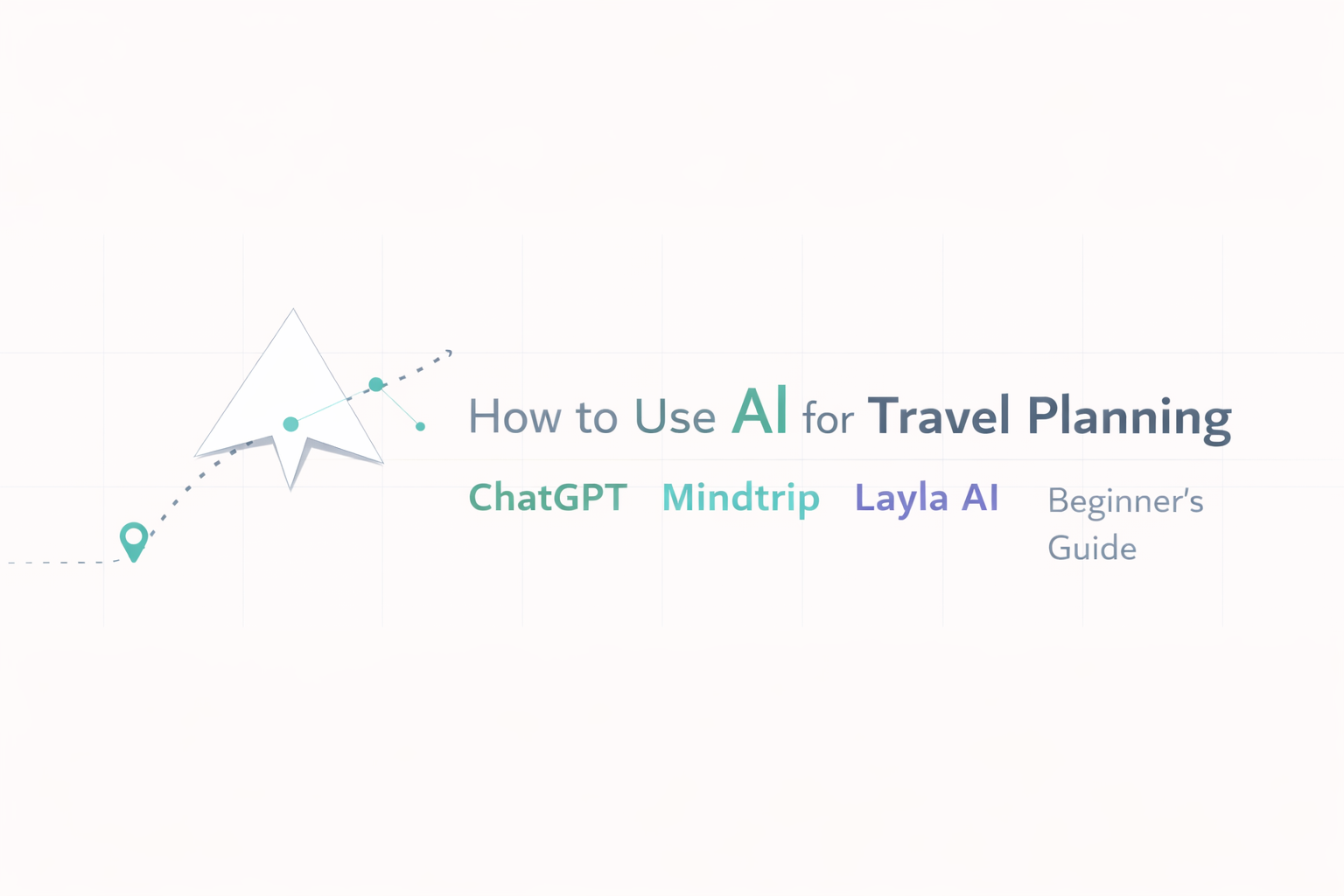 How to Use AI for Travel Planning

ChatGPT Mindtrip Layla AI Beginner's Guide